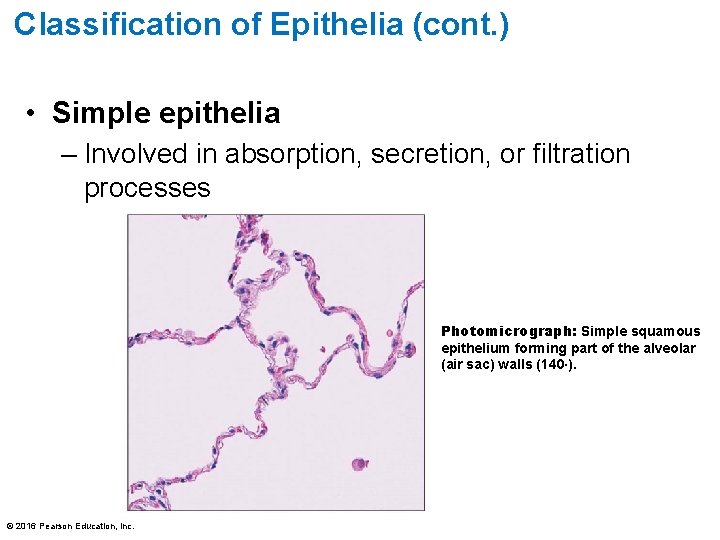 Classification of Epithelia (cont.)

• Simple epithelia
– Involved in absorption, secretion, or filtration processes

Photomicrograph: Simple squamous epithelium forming part of the alveolar (air sac) walls (140·).

© 2016 Pearson Education, Inc.